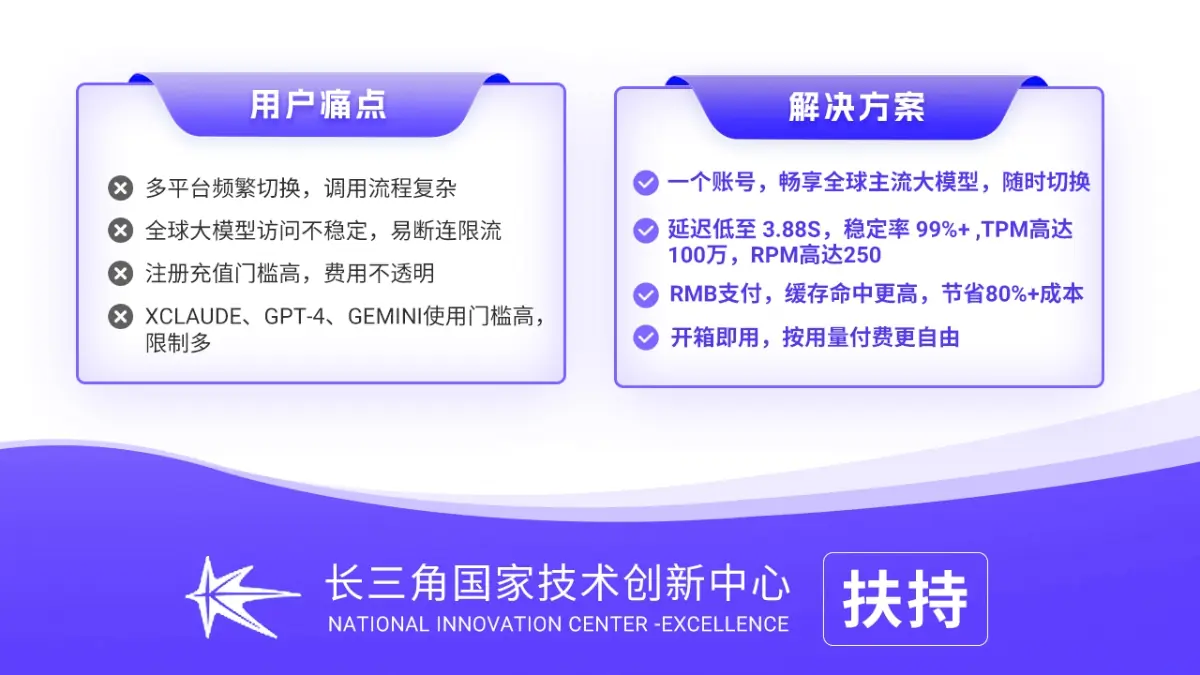 用户痛点

多平台频繁切换，调用流程复杂

全球大模型访问不稳定，易断连限流

注册充值门槛高，费用不透明

XCLAUDE、GPT-4、GEMINI使用门槛高，限制多

解决方案

一个账号，畅享全球主流大模型，随时切换

延迟低至 3.88S，稳定率 99%+ ,TPM高达100万，RPM高达250

RMB支付，缓存命中更高，节省80%+成本

开箱即用，按用量付费更自由

长三角国家技术创新中心
NATIONAL INNOVATION CENTER -EXCELLENCE

扶持